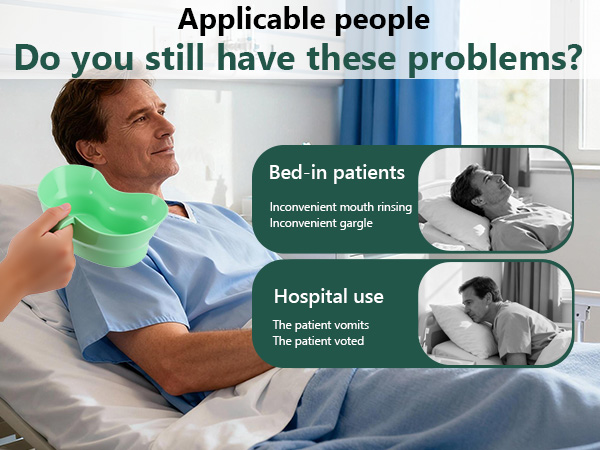 Applicable people
Do you still have these problems?

Bed-in patients
Inconvenient mouth rinsing
Inconvenient gargle

Hospital use
The patient vomits
The patient voted